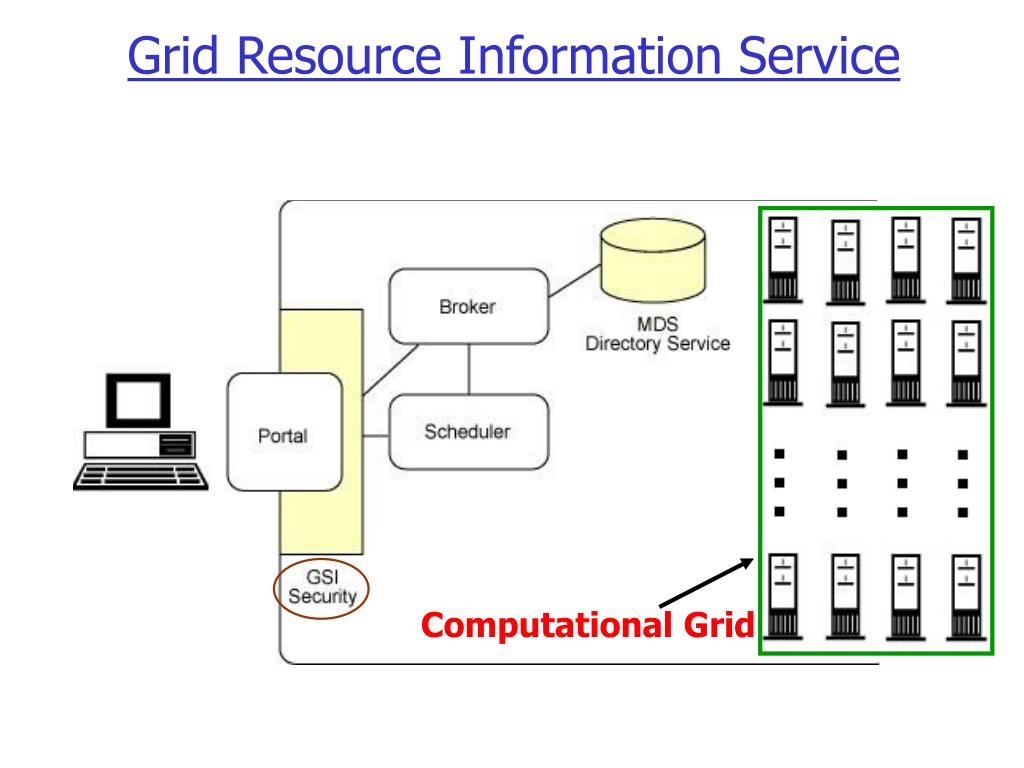 Grid Resource Information Service

Broker

MDS
Directory Service

Portal

Scheduler

GSI
Security

Computational Grid